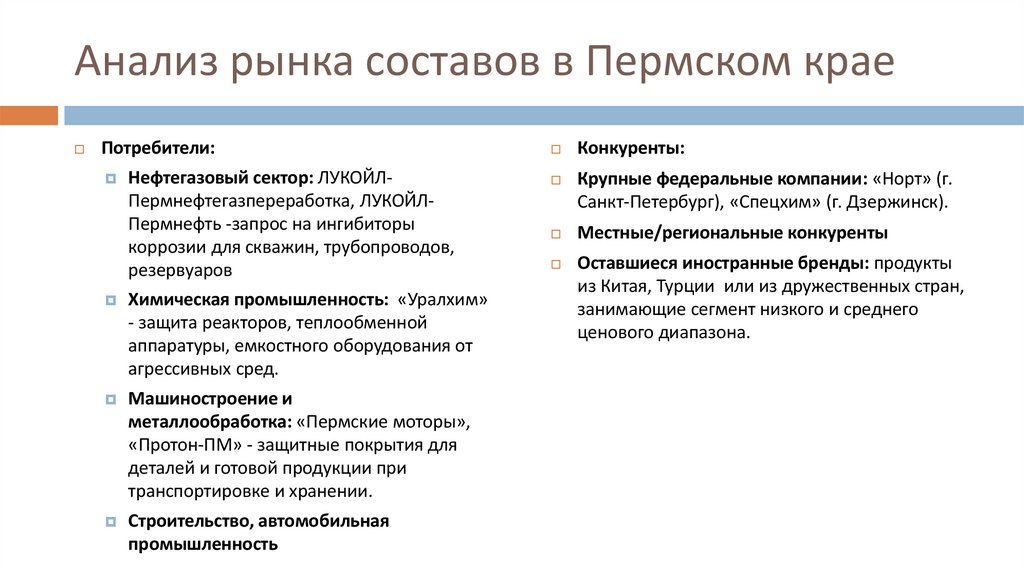 Анализ рынка составов в Пермском крае

Потребители:

Нефтегазовый сектор: ЛУКОЙЛ-Пермнефтегазпереработка, ЛУКОЙЛ-Пермнефть -запрос на ингибиторы коррозии для скважин, трубопроводов, резервуаров

Химическая промышленность: «Уралхим» - защита реакторов, теплообменной аппаратуры, емкостного оборудования от агрессивных сред.

Машиностроение и металлообработка: «Пермские моторы», «Протон-ПМ» - защитные покрытия для деталей и готовой продукции при транспортировке и хранении.

Строительство, автомобильная промышленность

Конкуренты:

Крупные федеральные компании: «Норт» (г. Санкт-Петербург), «Спецхим» (г. Дзержинск).

Местные/региональные конкуренты

Оставшиеся иностранные бренды: продукты из Китая, Турции или из дружественных стран, занимающие сегмент низкого и среднего ценового диапазона.